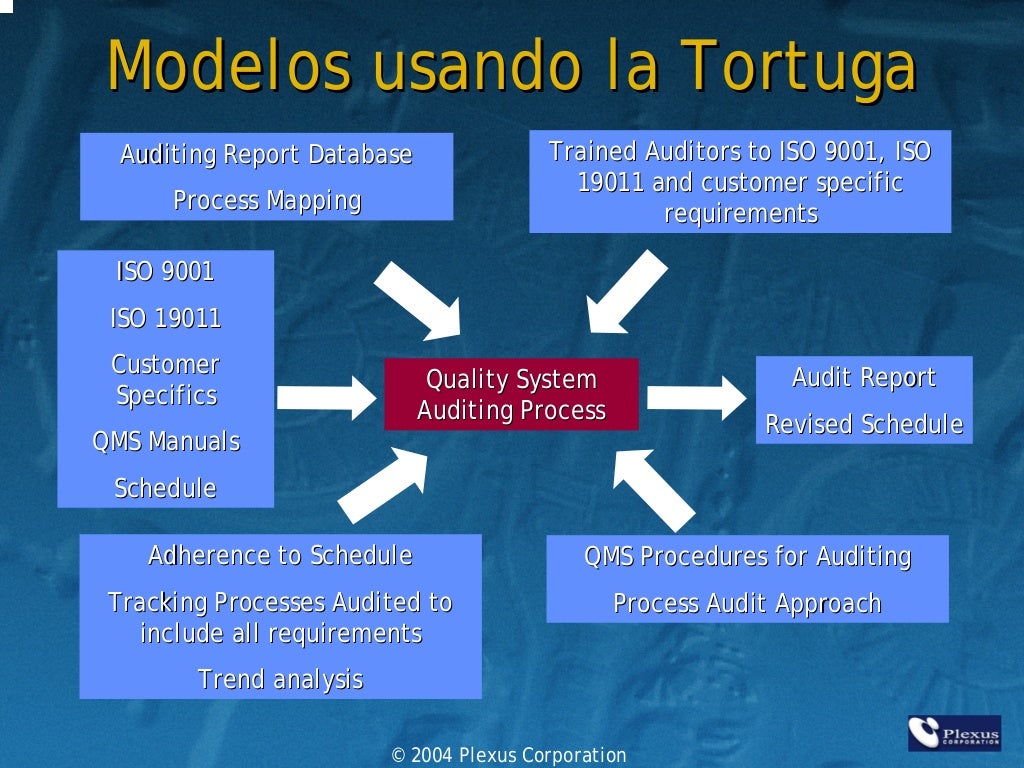 Modelos usando la Tortuga

Auditing Report Database

Process Mapping

Trained Auditors to ISO 9001, ISO 19011 and customer specific requirements

ISO 9001

ISO 19011

Customer Specifics

QMS Manuals

Schedule

Quality System Auditing Process

Audit Report

Revised Schedule

Adherence to Schedule

Tracking Processes Audited to include all requirements

Trend analysis

QMS Procedures for Auditing

Process Audit Approach

© 2004 Plexus Corporation

Plexus CORPORATION